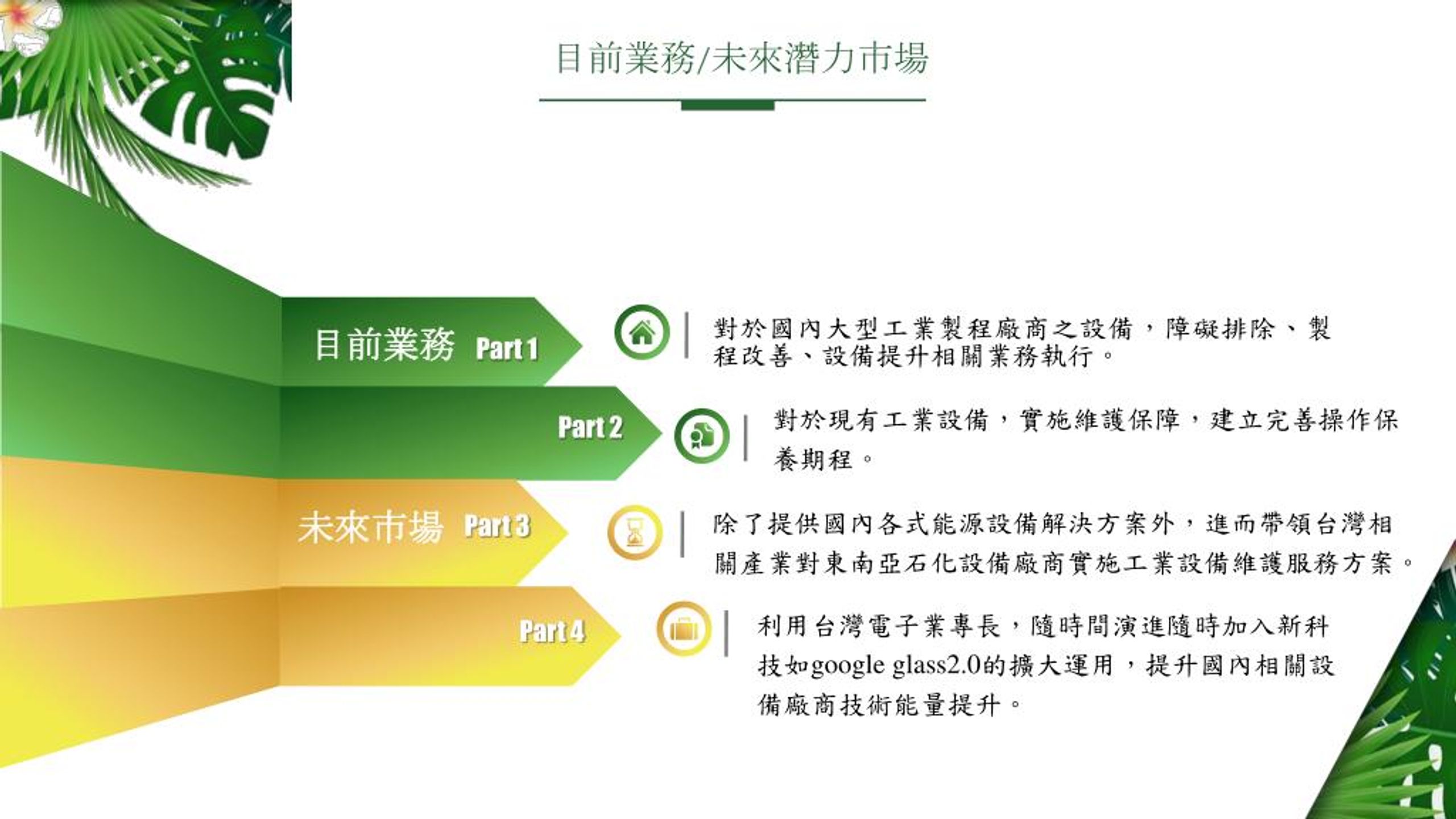 目前業務/未來潛力市場

目前業務 Part 1

對於國內大型工業製程廠商之設備，障礙排除、製程改善、設備提升相關業務執行。

Part 2

對於現有工業設備，實施維護保障，建立完善操作保養期程。

未來市場 Part 3

除了提供國內各式能源設備解決方案外，進而帶領台灣相關產業對東南亞石化設備廠商實施工業設備維護服務方案。

Part 4

利用台灣電子業專長，隨時間演進隨時加入新科技如google glass2.0的擴大運用，提升國內相關設備廠商技術能量提升。